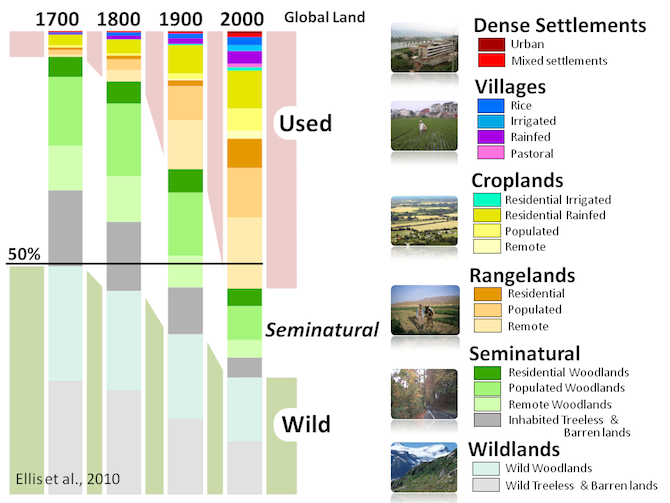 1700 1800 1900 2000 Global Land

Used

50%

Seminatural

Wild

Ellis et al., 2010

Dense Settlements
Urban
Mixed settlements

Villages
Rice
Irrigated
Rainfed
Pastoral

Croplands
Residential Irrigated
Residential Rainfed
Populated
Remote

Rangelands
Residential
Populated
Remote

Seminatural
Residential Woodlands
Populated Woodlands
Remote Woodlands
Inhabited Treeless & Barren lands

Wildlands
Wild Woodlands
Wild Treeless & Barren lands